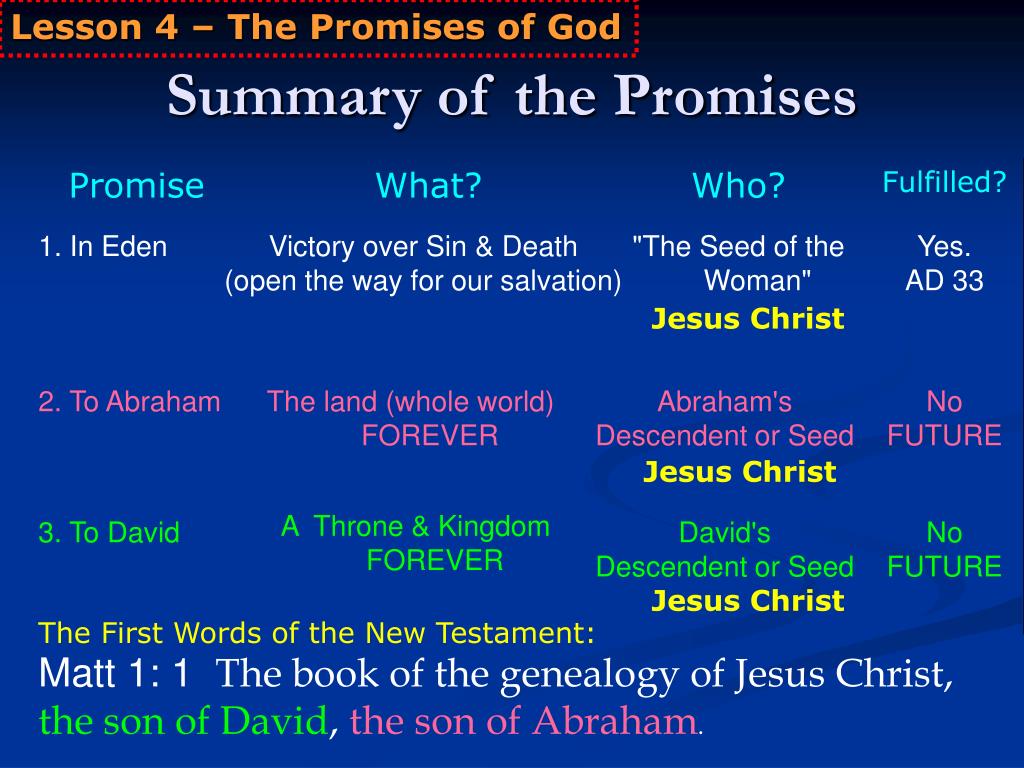 Lesson 4 – The Promises of God

Summary of the Promises

| Promise | What? | Who? | Fulfilled? |
|---|---|---|---|
| 1. In Eden | Victory over Sin & Death (open the way for our salvation) | "The Seed of the Woman" Jesus Christ | Yes. AD 33 |
| 2. To Abraham | The land (whole world) FOREVER | Abraham's Descendent or Seed Jesus Christ | No FUTURE |
| 3. To David | A Throne & Kingdom FOREVER | David's Descendent or Seed Jesus Christ | No FUTURE |

The First Words of the New Testament:

Matt 1: 1 The book of the genealogy of Jesus Christ, the son of David, the son of Abraham.